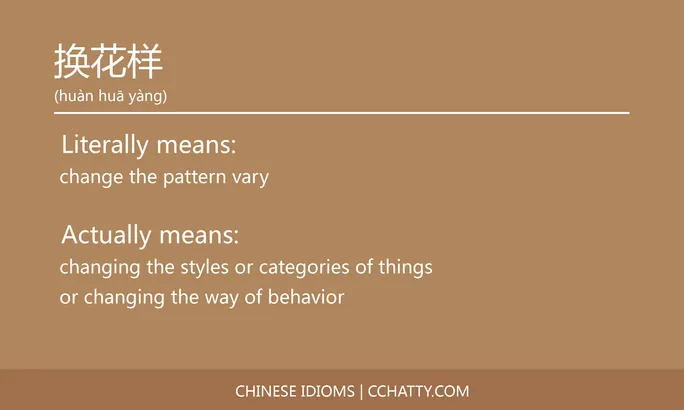 换花样
(huàn huā yàng)

Literally means:
change the pattern vary

Actually means:
changing the styles or categories of things or changing the way of behavior

CHINESE IDIOMS | CCHATTY.COM